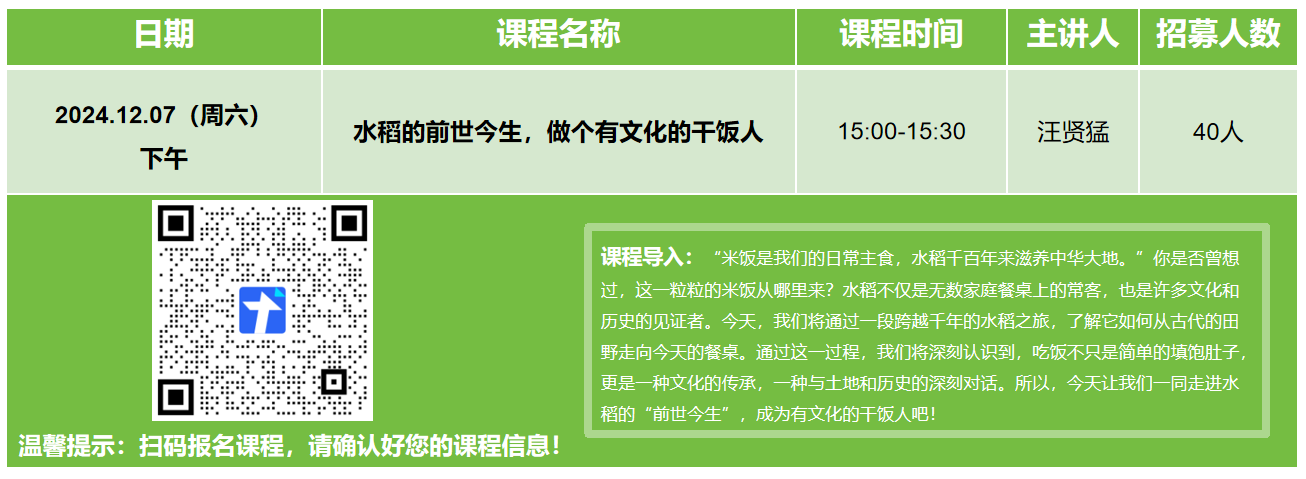 | 日期 | 课程名称 | 课程时间 | 主讲人 | 招募人数 |
|---|---|---|---|---|
| 2024.12.07（周六）下午 | 水稻的前世今生，做个有文化的干饭人 | 15:00-15:30 | 汪贤猛 | 40人 |

课程导入：“米饭是我们的日常主食，水稻千百年来滋养中华大地。”你是否曾想过，这一粒粒的米饭从哪里来？水稻不仅是无数家庭餐桌上的常客，也是许多文化和历史的见证者。今天，我们将通过一段跨越千年的水稻之旅，了解它如何从古代的田野走向今天的餐桌。通过这一过程，我们将深刻认识到，吃饭不只是简单的填饱肚子，更是一种文化的传承，一种与土地和历史的深刻对话。所以，今天让我们一同走进水稻的“前世今生”，成为有文化的干饭人吧！

温馨提示：扫码报名课程，请确认好您的课程信息！